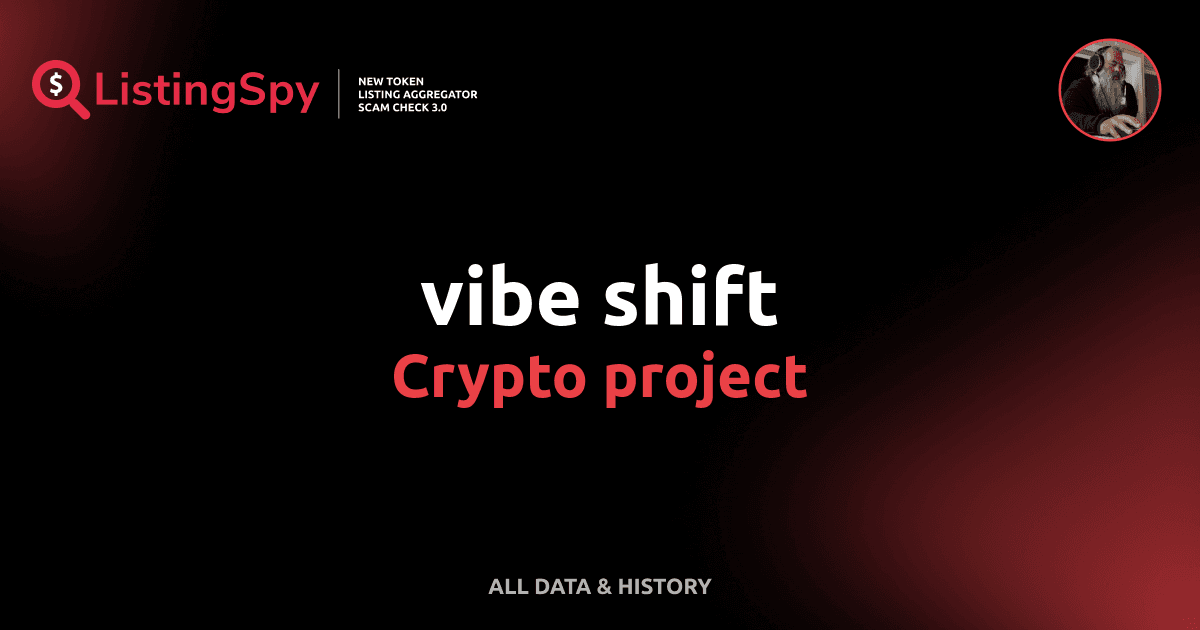 ListingSpy
NEW TOKEN
LISTING AGGREGATOR
SCAM CHECK 3.0

vibe shift
Crypto project

ALL DATA & HISTORY